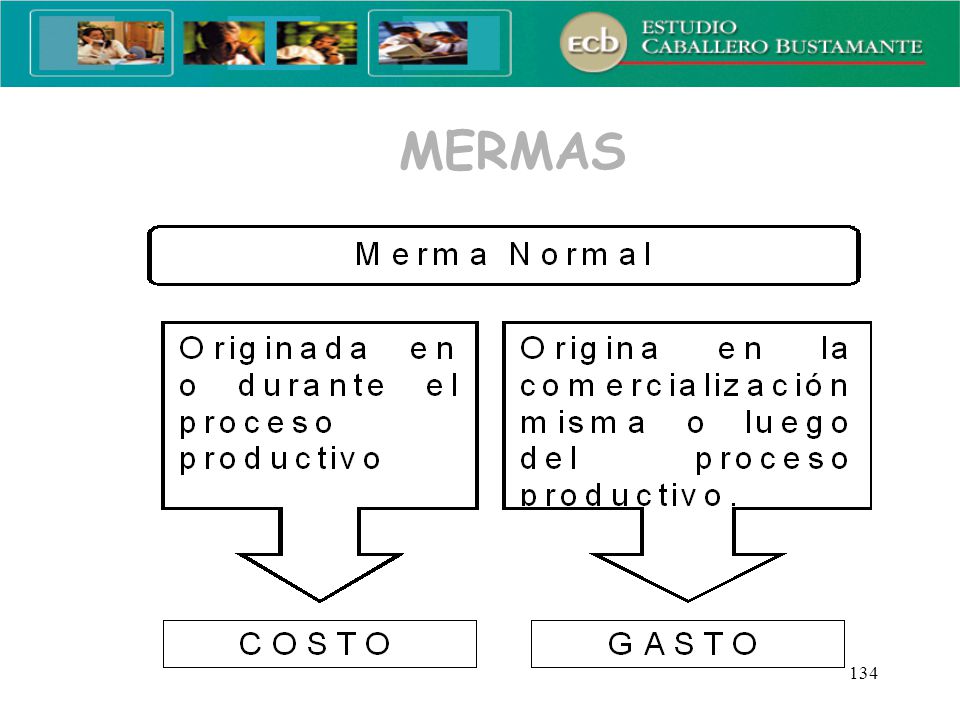 ecb ESTUDIO CABALLERO BUSTAMANTE

MERMAS

Merma Normal

Originada en o durante el proceso productivo

Origina en la comercialización misma o luego del proceso productivo.

COSTO

GASTO

134